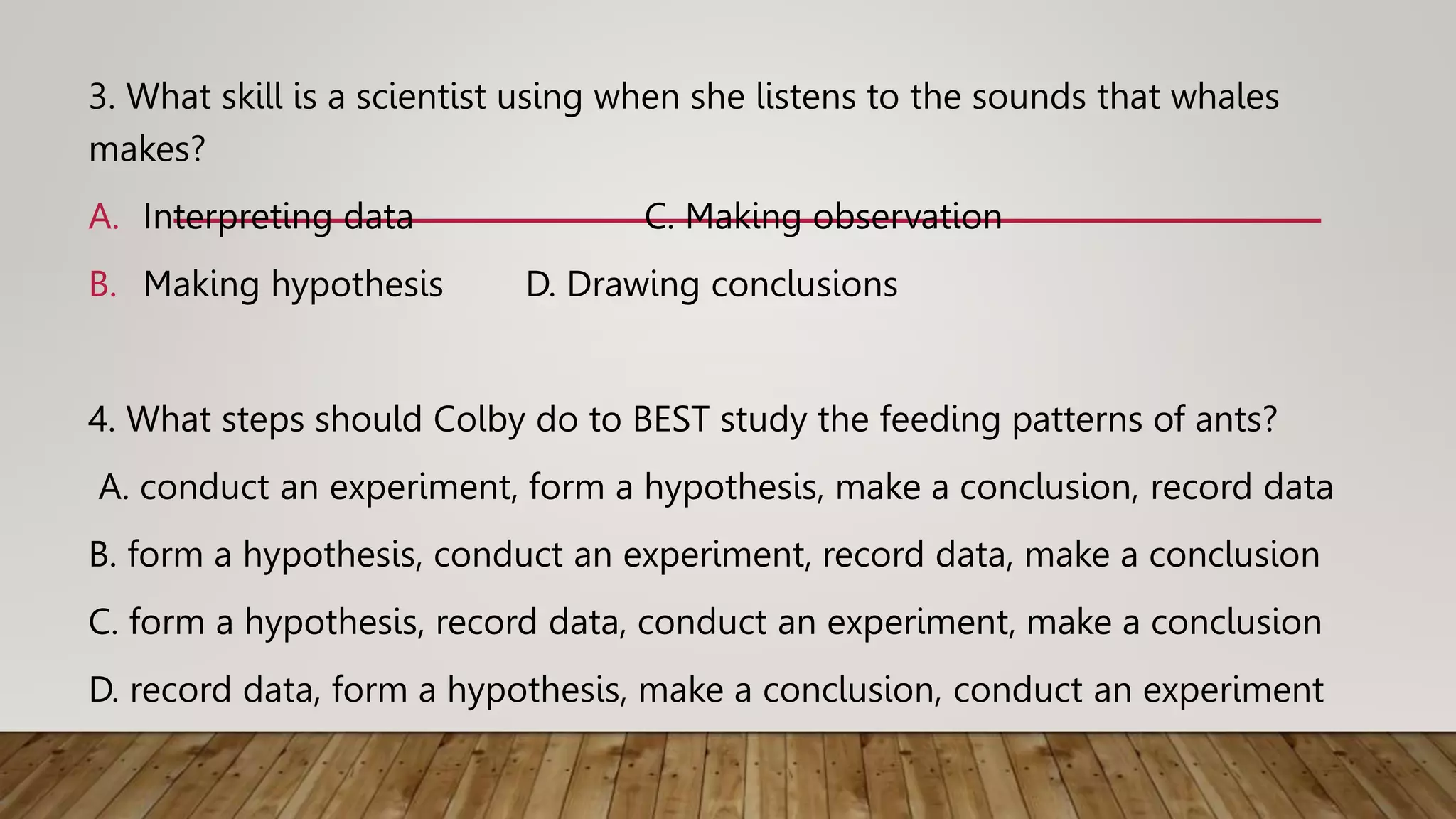 3. What skill is a scientist using when she listens to the sounds that whales makes?

A. Interpreting data C. Making observation

B. Making hypothesis D. Drawing conclusions

4. What steps should Colby do to BEST study the feeding patterns of ants?

A. conduct an experiment, form a hypothesis, make a conclusion, record data

B. form a hypothesis, conduct an experiment, record data, make a conclusion

C. form a hypothesis, record data, conduct an experiment, make a conclusion

D. record data, form a hypothesis, make a conclusion, conduct an experiment